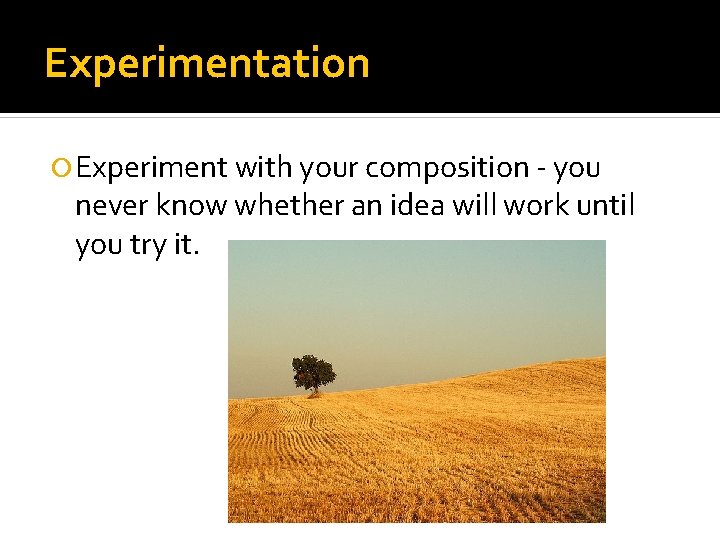 Experimentation

Experiment with your composition - you never know whether an idea will work until you try it.